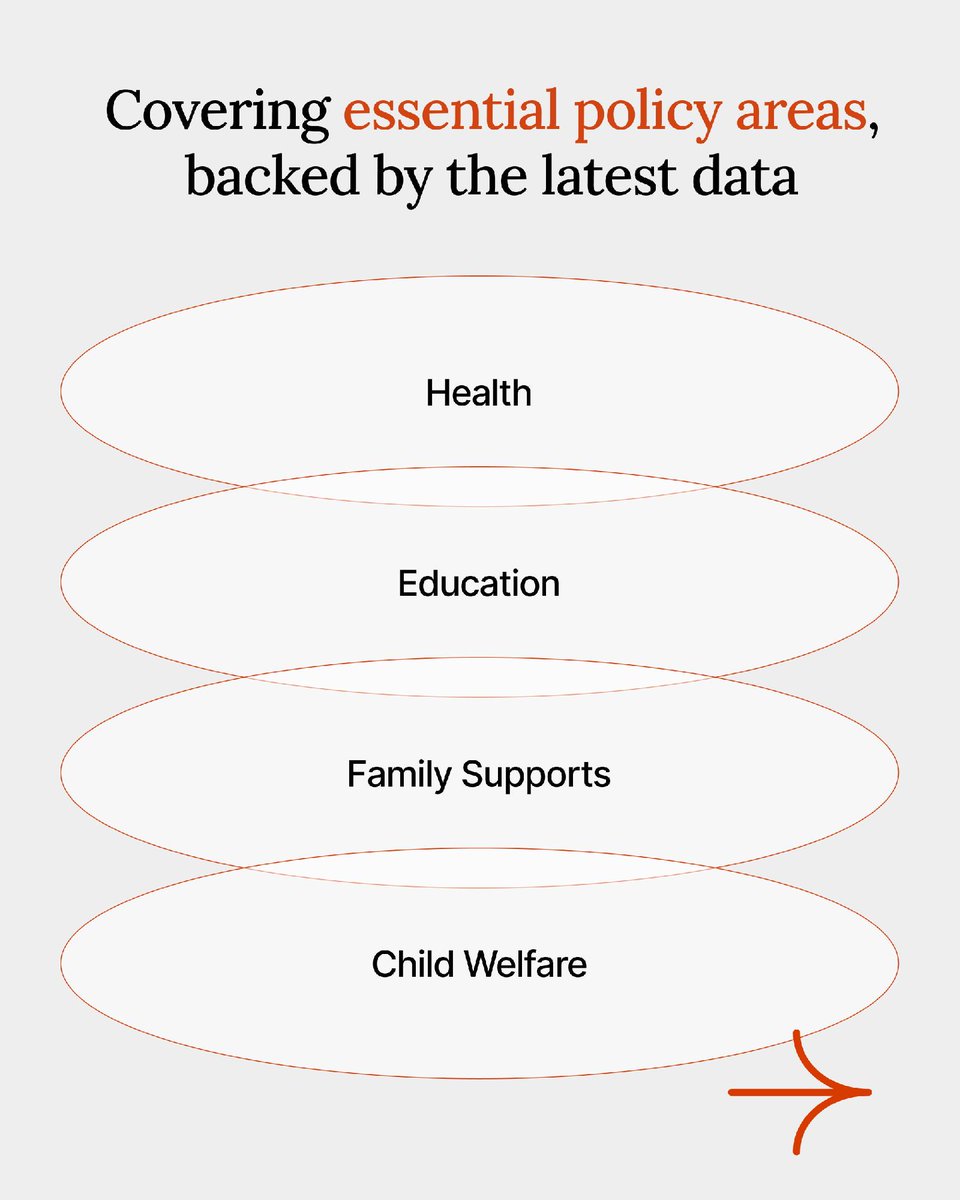 Covering essential policy areas, backed by the latest data

Health

Education

Family Supports

Child Welfare